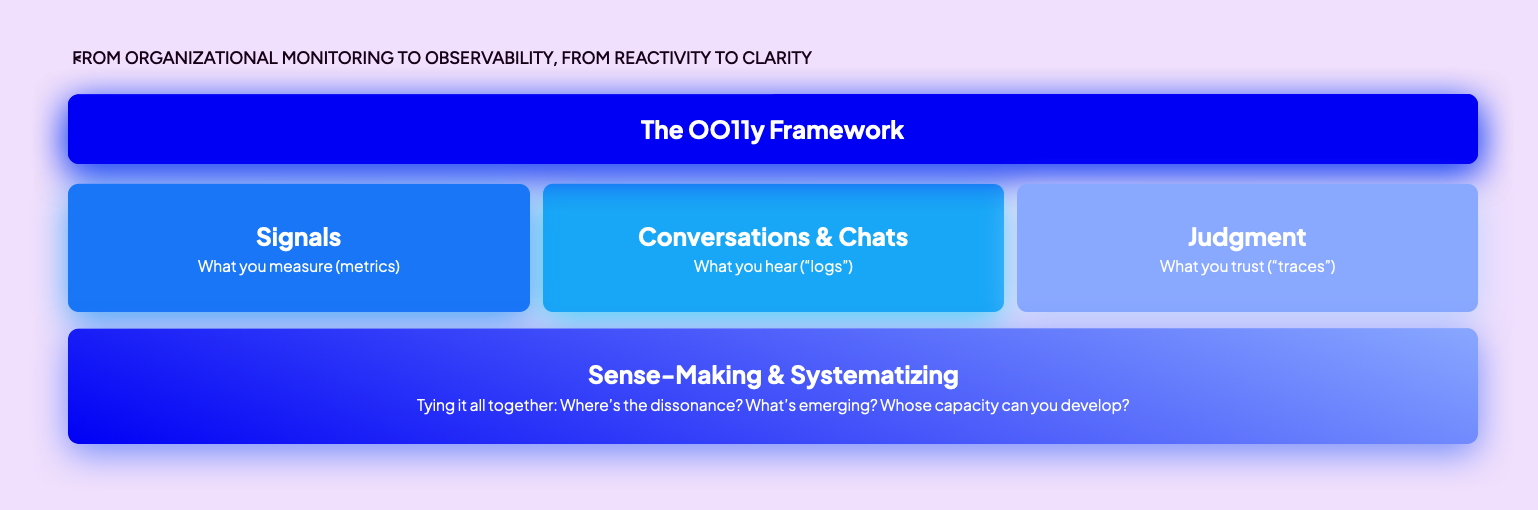 FROM ORGANIZATIONAL MONITORING TO OBSERVABILITY, FROM REACTIVITY TO CLARITY

The OO11y Framework

Signals
What you measure (metrics)

Conversations & Chats
What you hear ("logs")

Judgment
What you trust ("traces")

Sense-Making & Systematizing
Tying it all together: Where's the dissonance? What's emerging? Whose capacity can you develop?